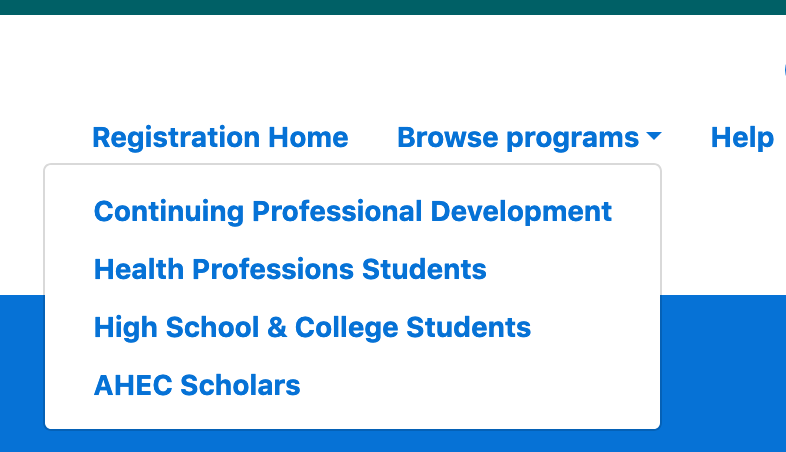 Registration Home Browse programs Help

Continuing Professional Development
Health Professions Students
High School & College Students
AHEC Scholars